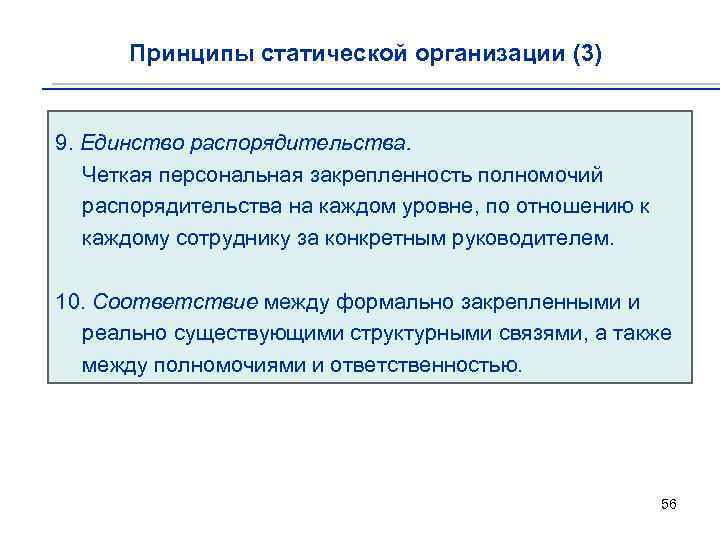 Принципы статической организации (3)

9. Единство распорядительства.
Четкая персональная закрепленность полномочий распорядительства на каждом уровне, по отношению к каждому сотруднику за конкретным руководителем.

10. Соответствие между формально закрепленными и реально существующими структурными связями, а также между полномочиями и ответственностью.

56